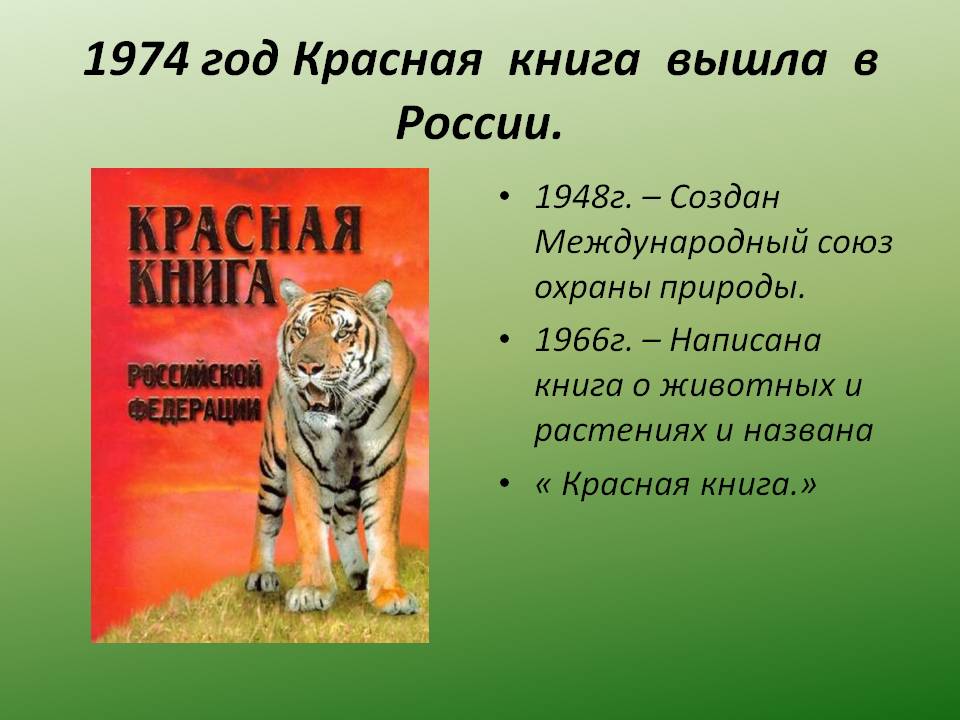 1974 год Красная книга вышла в России.

КРАСНАЯ КНИГА
РОССИЙСКОЙ ФЕДЕРАЦИИ

• 1948г. – Создан Международный союз охраны природы.
• 1966г. – Написана книга о животных и растениях и названа
• « Красная книга.»